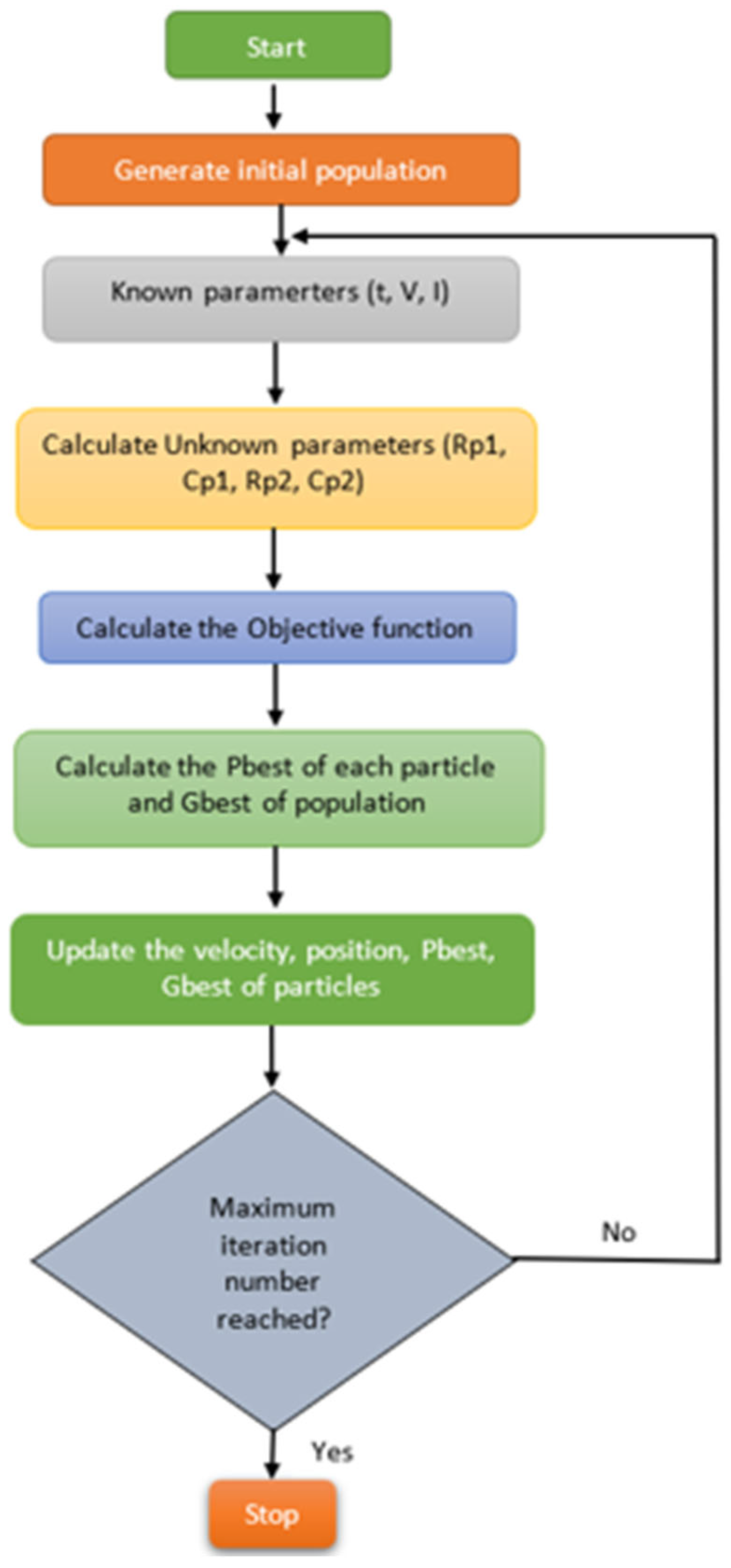 Start

Generate initial population

Known paramerters (t, V, I)

Calculate Unknown parameters (Rp1, Cp1, Rp2, Cp2)

Calculate the Objective function

Calculate the Pbest of each particle and Gbest of population

Update the velocity, position, Pbest, Gbest of particles

Maximum iteration number reached?

No

Yes

Stop